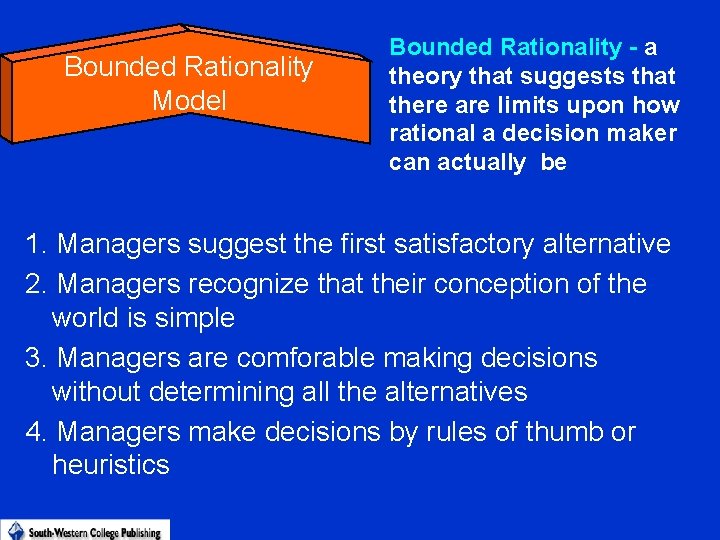 Bounded Rationality Model

Bounded Rationality - a theory that suggests that there are limits upon how rational a decision maker can actually be

1. Managers suggest the first satisfactory alternative
2. Managers recognize that their conception of the world is simple
3. Managers are comforable making decisions without determining all the alternatives
4. Managers make decisions by rules of thumb or heuristics

South-Western College Publishing